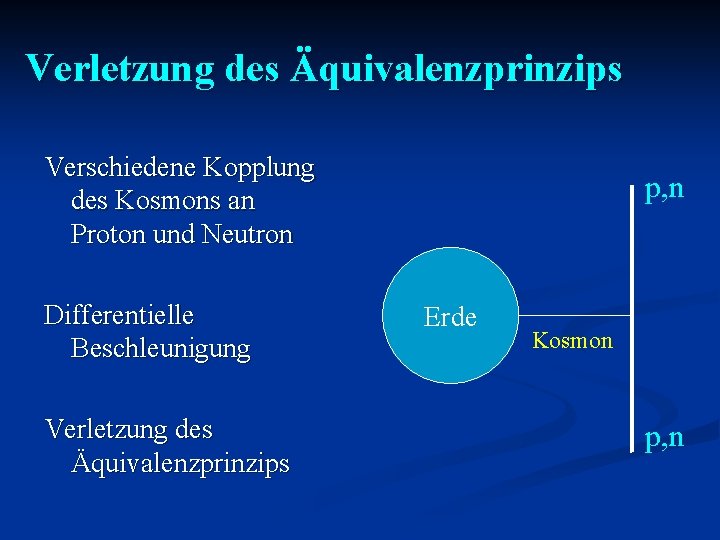 Verletzung des Äquivalenzprinzips

Verschiedene Kopplung des Kosmons an Proton und Neutron

Differentielle Beschleunigung

Verletzung des Äquivalenzprinzips

p,n

Erde

Kosmon

p,n